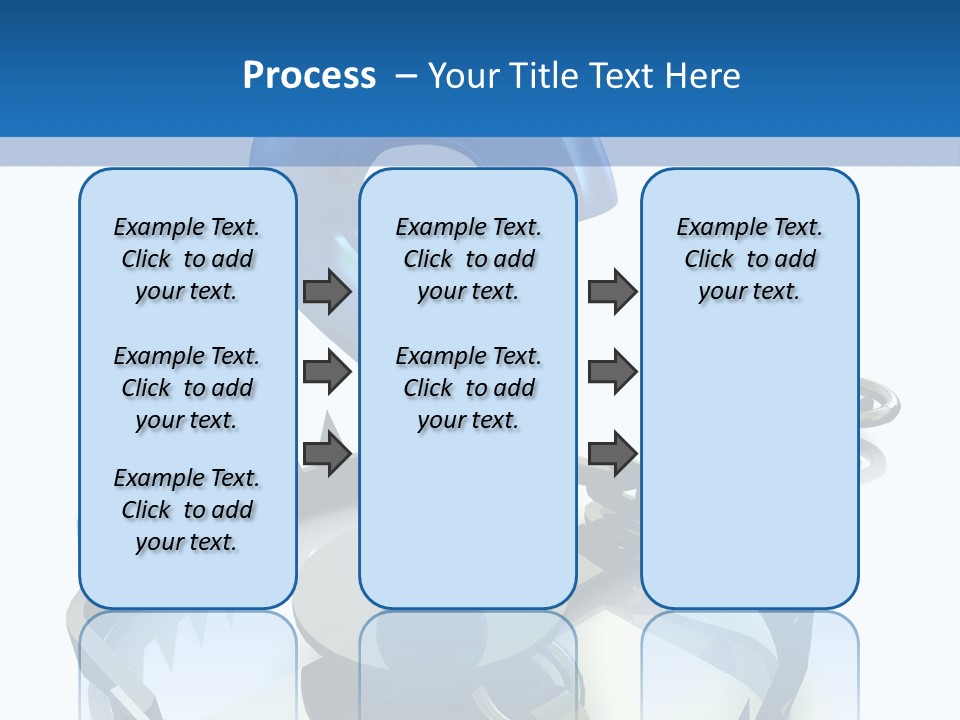 Process – Your Title Text Here

Example Text. Click to add your text.

Example Text. Click to add your text.

Example Text. Click to add your text.

Example Text. Click to add your text.

Example Text. Click to add your text.

Example Text. Click to add your text.